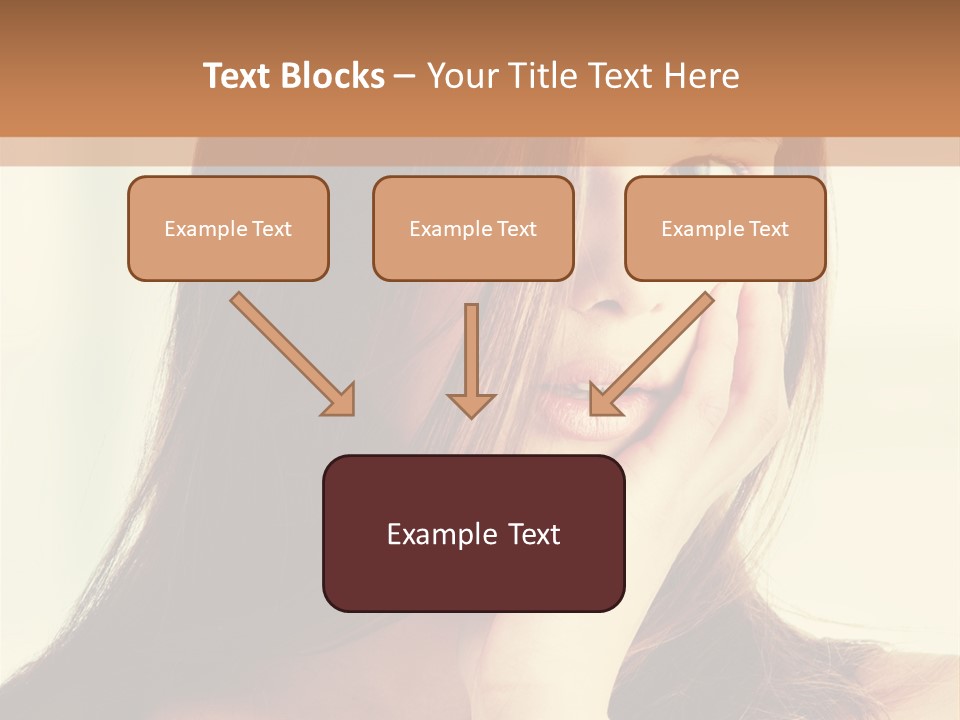 Text Blocks – Your Title Text Here

Example Text

Example Text

Example Text

Example Text